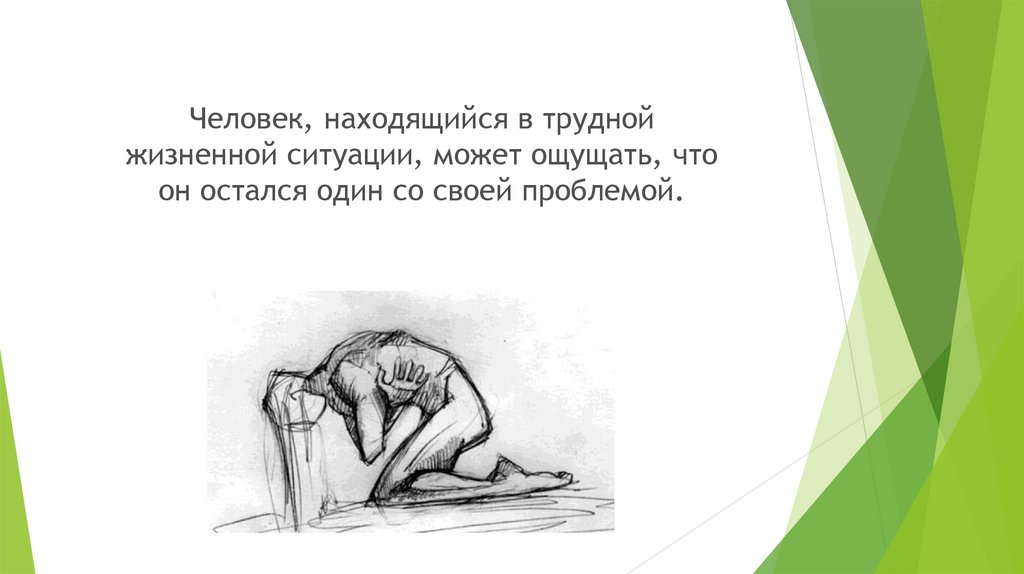 Человек, находящийся в трудной жизненной ситуации, может ощущать, что он остался один со своей проблемой.